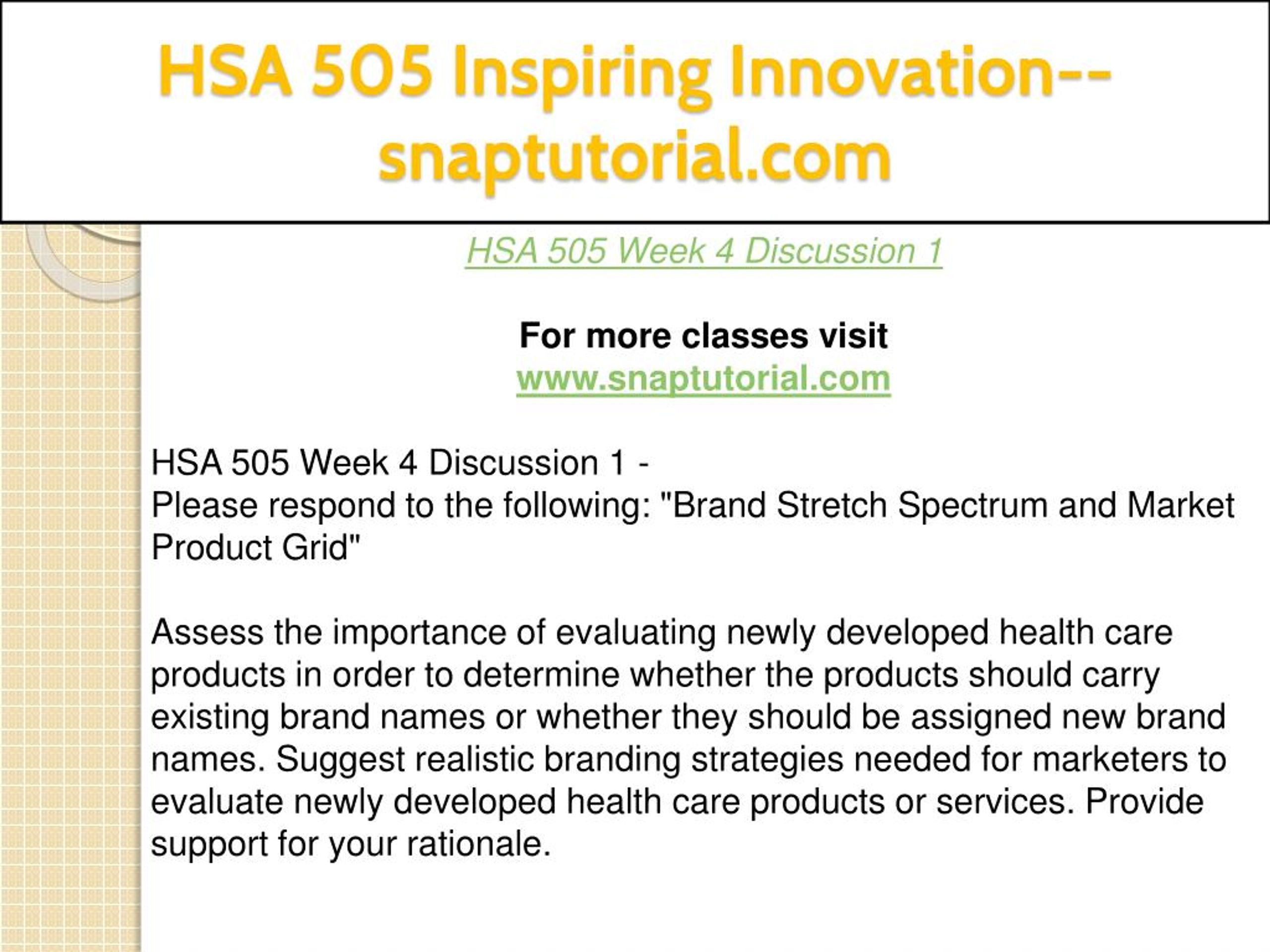 HSA 505 Inspiring Innovation--snaptutorial.com

HSA 505 Week 4 Discussion 1

For more classes visit
www.snaptutorial.com

HSA 505 Week 4 Discussion 1 -
Please respond to the following: "Brand Stretch Spectrum and Market Product Grid"

Assess the importance of evaluating newly developed health care products in order to determine whether the products should carry existing brand names or whether they should be assigned new brand names. Suggest realistic branding strategies needed for marketers to evaluate newly developed health care products or services. Provide support for your rationale.